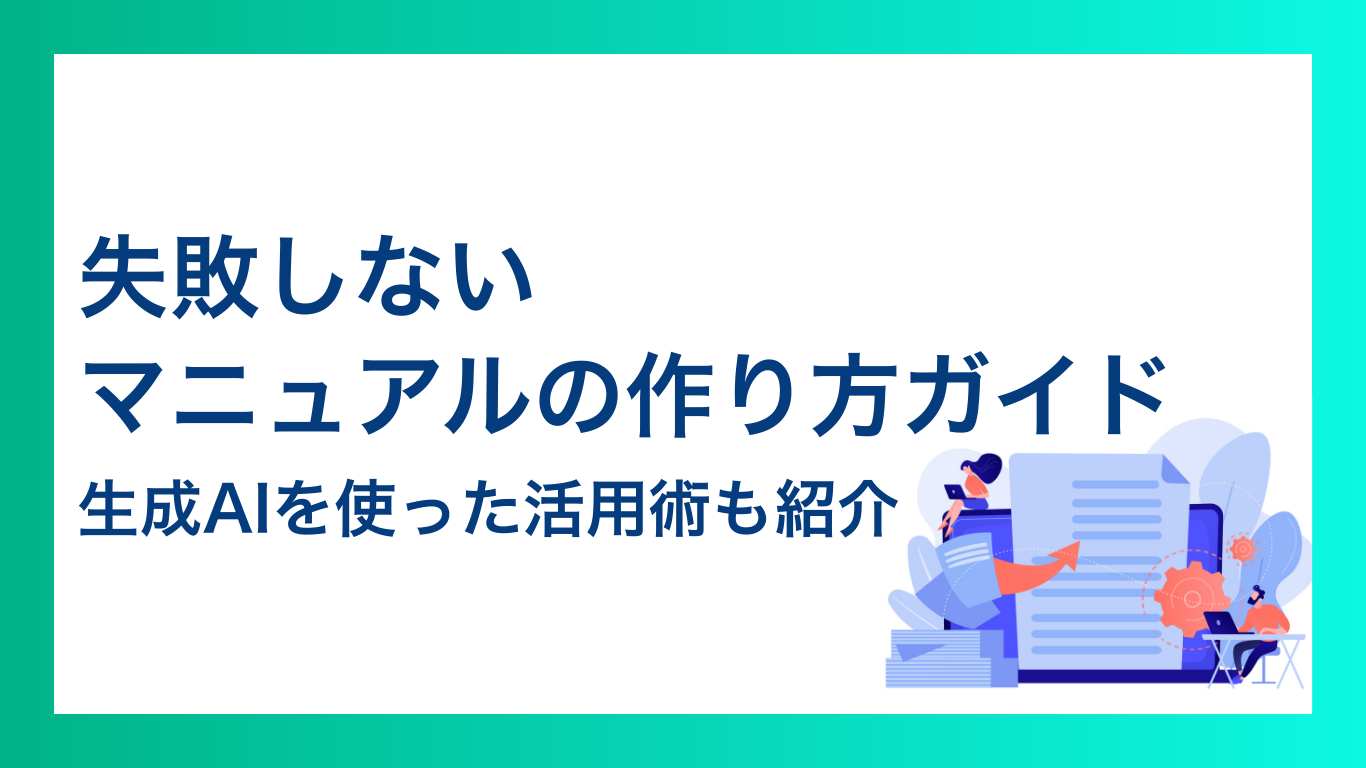 失敗しない
マニュアルの作り方ガイド
生成AIを使った活用術も紹介